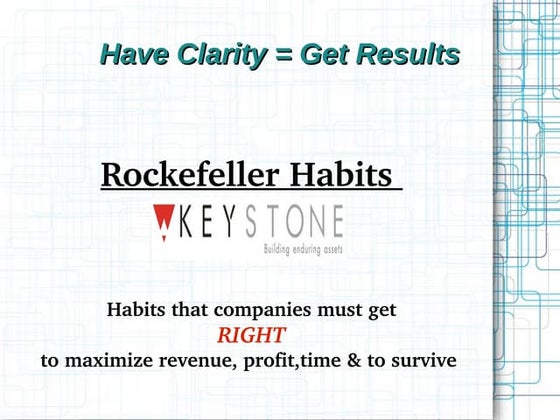 Have Clarity = Get Results

Rockefeller Habits

KEYSTONE
Building enduring assets

Habits that companies must get
RIGHT
to maximize revenue, profit,time & to survive